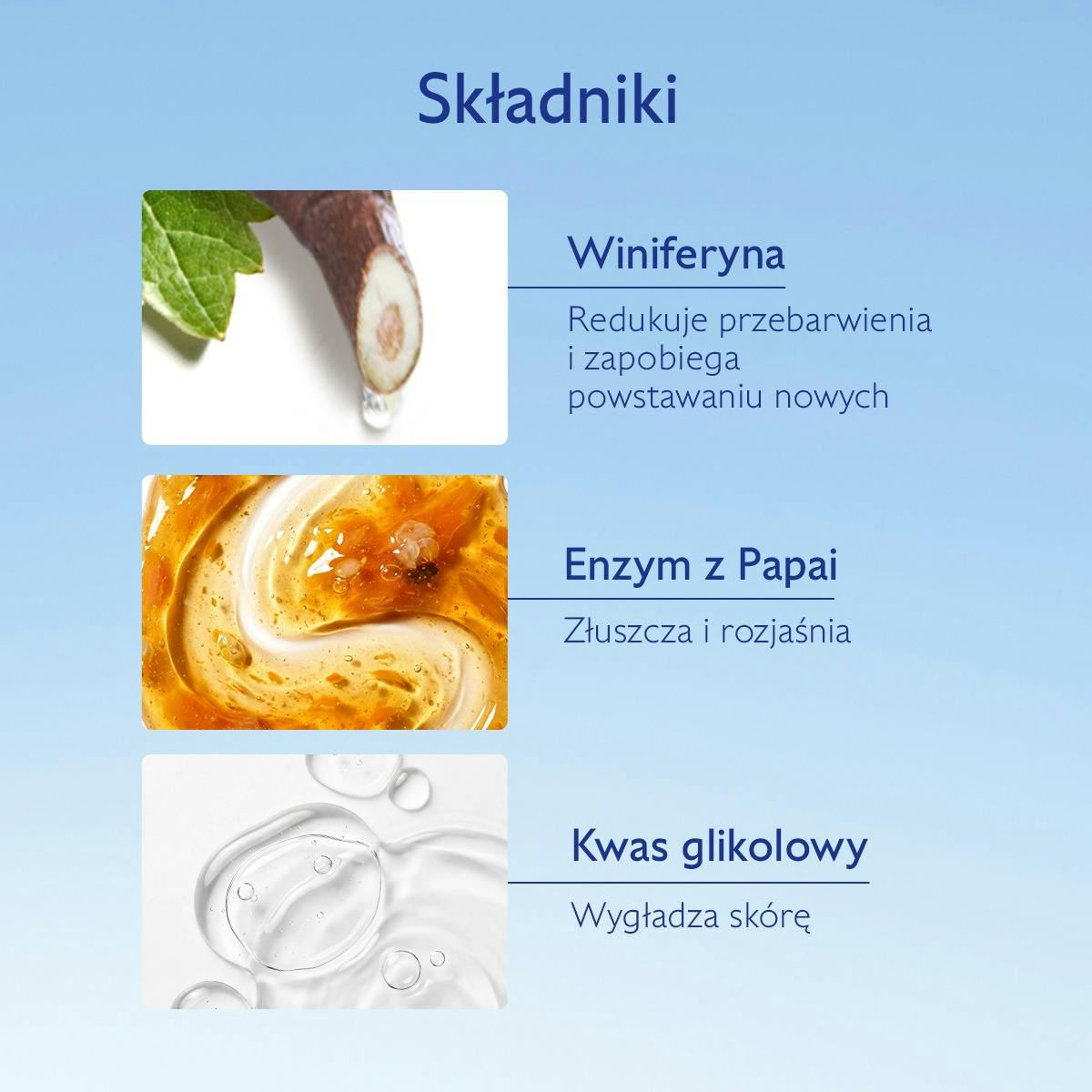 Składniki

Winiferyna

Redukuje przebarwienia i zapobiega powstawaniu nowych

Enzym z Papai

Złuszcza i rozjaśnia

Kwas glikolowy

Wygładza skórę